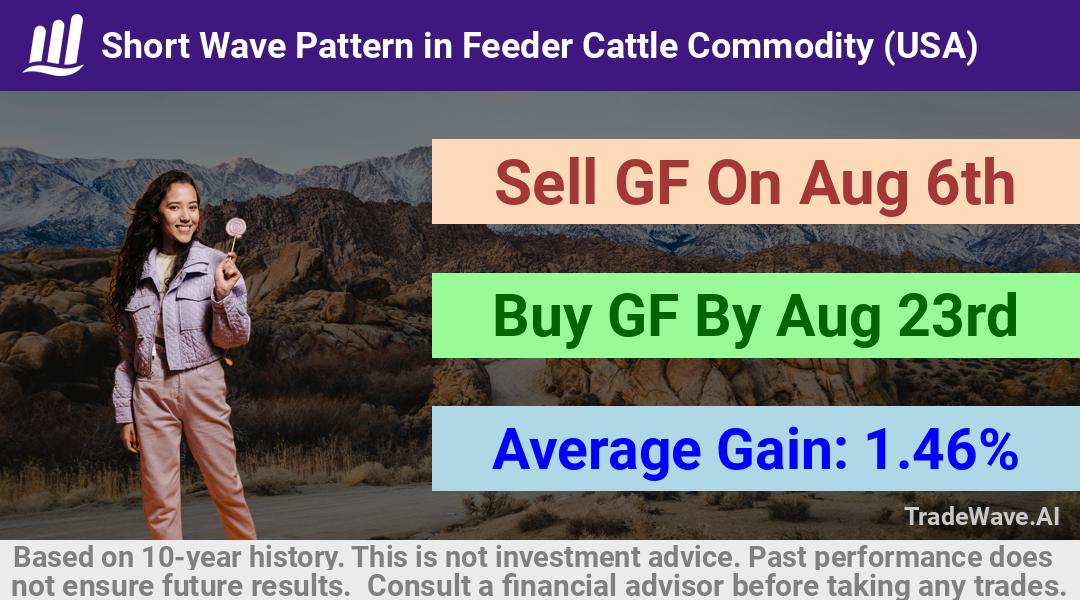 Short Wave Pattern in Feeder Cattle Commodity (USA)

Sell GF On Aug 6th

Buy GF By Aug 23rd

Average Gain: 1.46%

TradeWave.AI

Based on 10-year history. This is not investment advice. Past performance does not ensure future results. Consult a financial advisor before taking any trades.